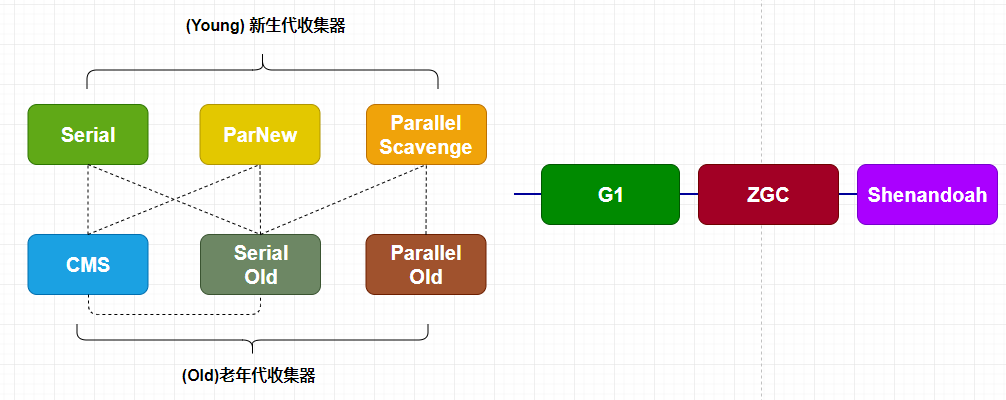 (Young) 新生代收集器

Serial

ParNew

Parallel Scavenge

CMS

Serial Old

Parallel Old

(Old)老年代收集器

G1

ZGC

Shenandoah